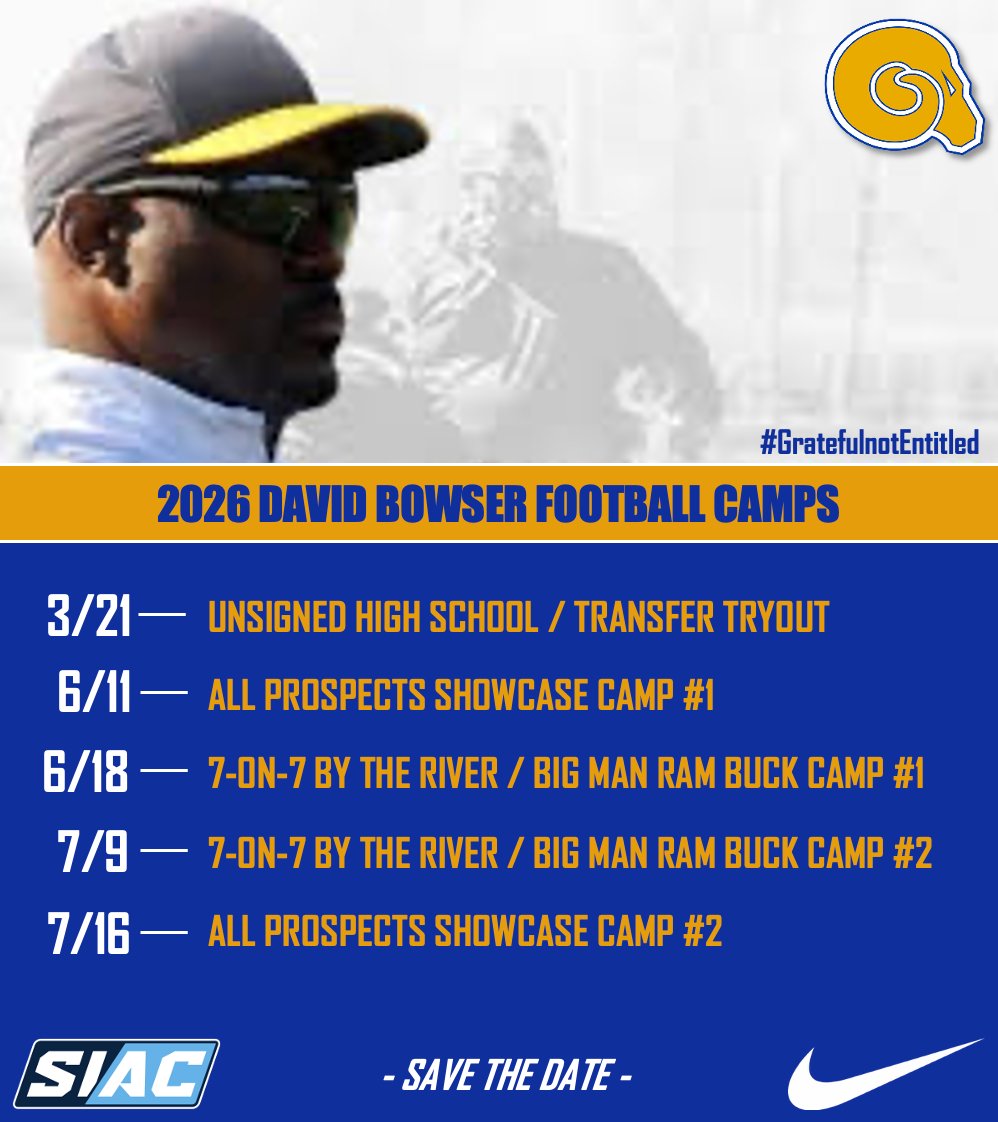 #GratefulnotEntitled

2026 DAVID BOWSER FOOTBALL CAMPS

3/21 — UNSIGNED HIGH SCHOOL / TRANSFER TRYOUT

6/11 — ALL PROSPECTS SHOWCASE CAMP #1

6/18 — 7-ON-7 BY THE RIVER / BIG MAN RAM BUCK CAMP #1

7/9 — 7-ON-7 BY THE RIVER / BIG MAN RAM BUCK CAMP #2

7/16 — ALL PROSPECTS SHOWCASE CAMP #2

SIAC

- SAVE THE DATE -